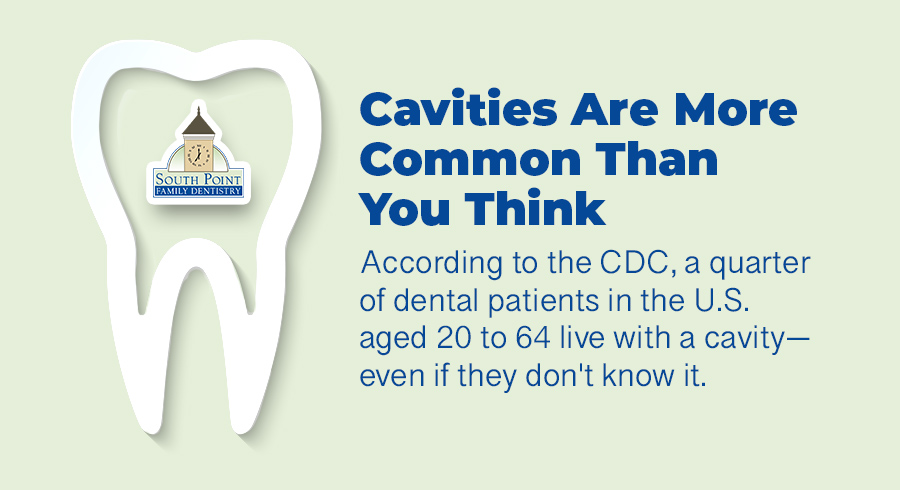 SOUTH POINT
FAMILY DENTISTRY

Cavities Are More Common Than You Think

According to the CDC, a quarter of dental patients in the U.S. aged 20 to 64 live with a cavity—even if they don't know it.